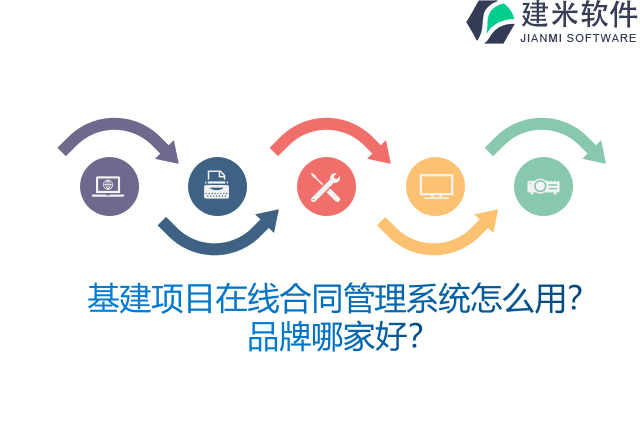 建米软件
JIANMI SOFTWARE

基建项目在线合同管理系统怎么用？
品牌哪家好？